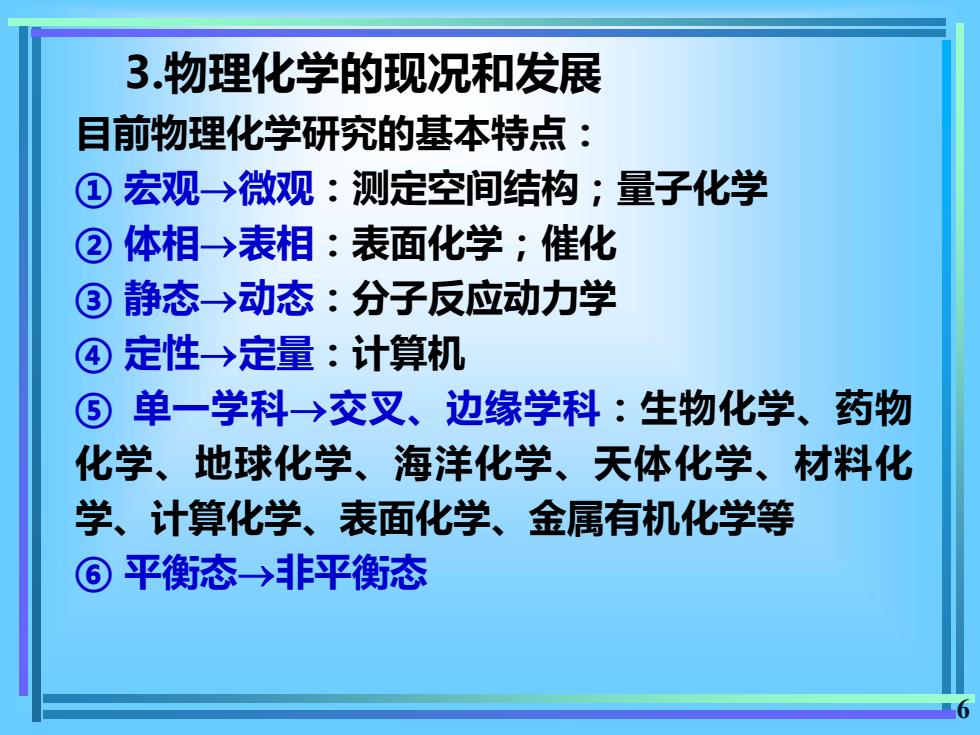 3.物理化学的现况和发展

目前物理化学研究的基本特点：

① 宏观→微观：测定空间结构；量子化学

② 体相→表相：表面化学；催化

③ 静态→动态：分子反应动力学

④ 定性→定量：计算机

⑤ 单一学科→交叉、边缘学科：生物化学、药物化学、地球化学、海洋化学、天体化学、材料化学、计算化学、表面化学、金属有机化学等

⑥ 平衡态→非平衡态

6